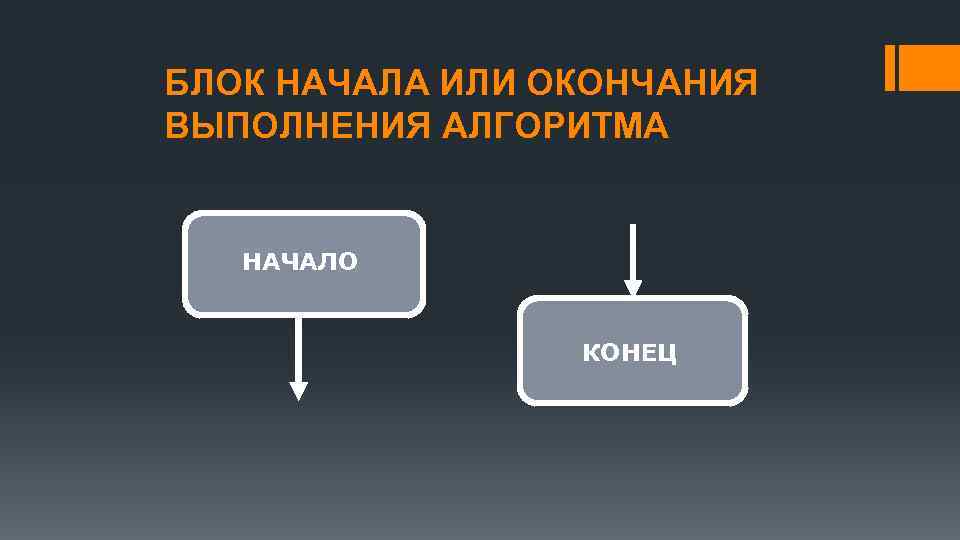 БЛОК НАЧАЛА ИЛИ ОКОНЧАНИЯ ВЫПОЛНЕНИЯ АЛГОРИТМА

НАЧАЛО

КОНЕЦ